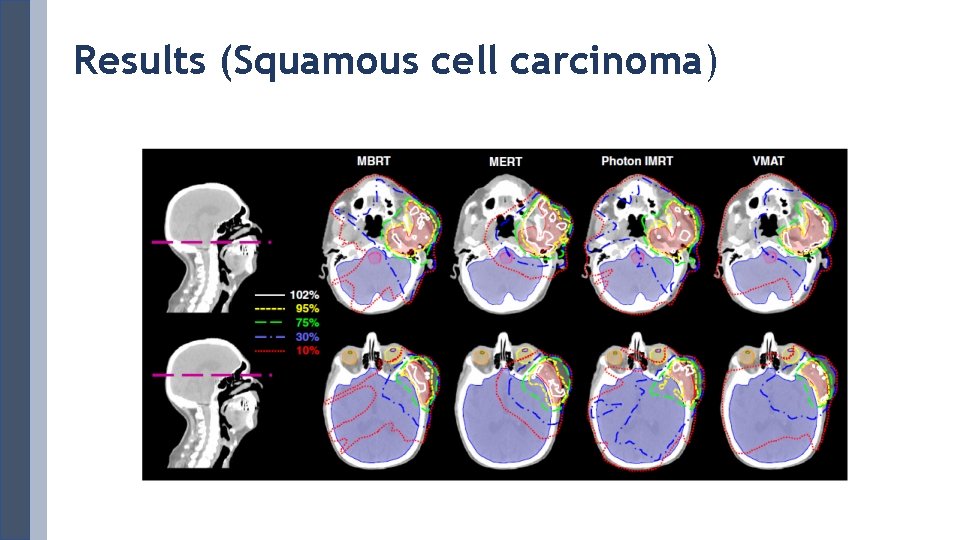 Results (Squamous cell carcinoma)

MBRT
MERT
Photon IMRT
VMAT

102%
95%
75%
30%
10%